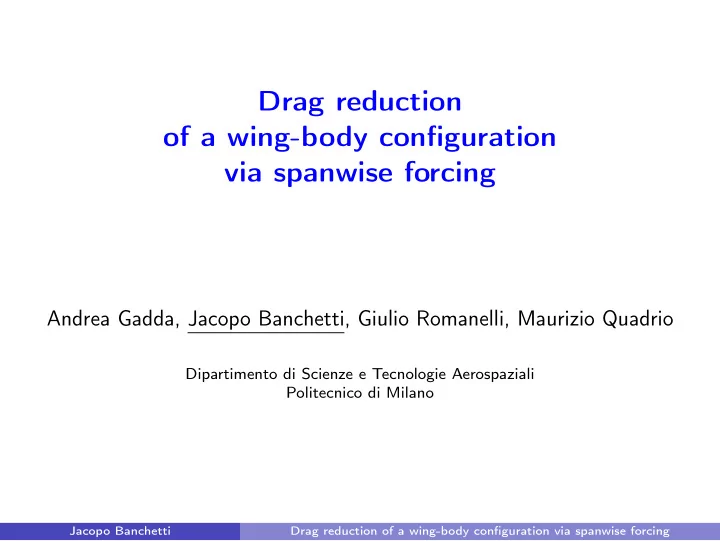 Drag reduction
of a wing-body configuration
via spanwise forcing

Andrea Gadda, Jacopo Banchetti, Giulio Romanelli, Maurizio Quadrio

Dipartimento di Scienze e Tecnologie Aerospaziali
Politecnico di Milano

Jacopo Banchetti Drag reduction of a wing-body configuration via spanwise forcing